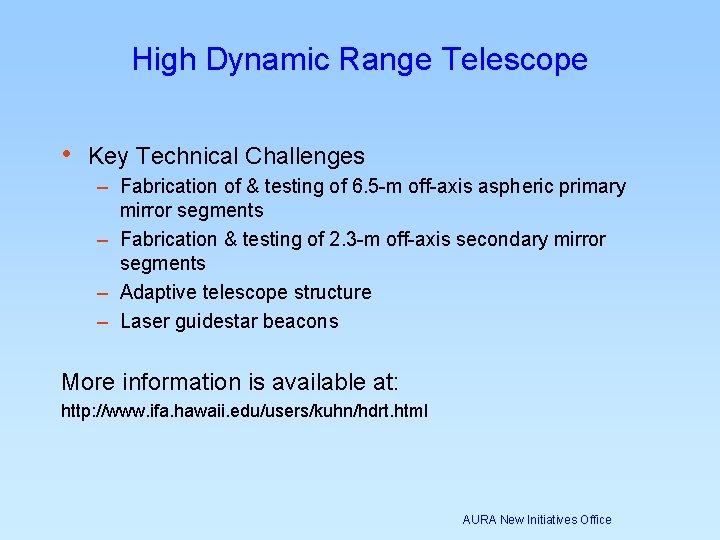 High Dynamic Range Telescope

• Key Technical Challenges
– Fabrication of & testing of 6.5-m off-axis aspheric primary mirror segments
– Fabrication & testing of 2.3-m off-axis secondary mirror segments
– Adaptive telescope structure
– Laser guidestar beacons

More information is available at:
http://www.ifa.hawaii.edu/users/kuhn/hdrt.html

AURA New Initiatives Office